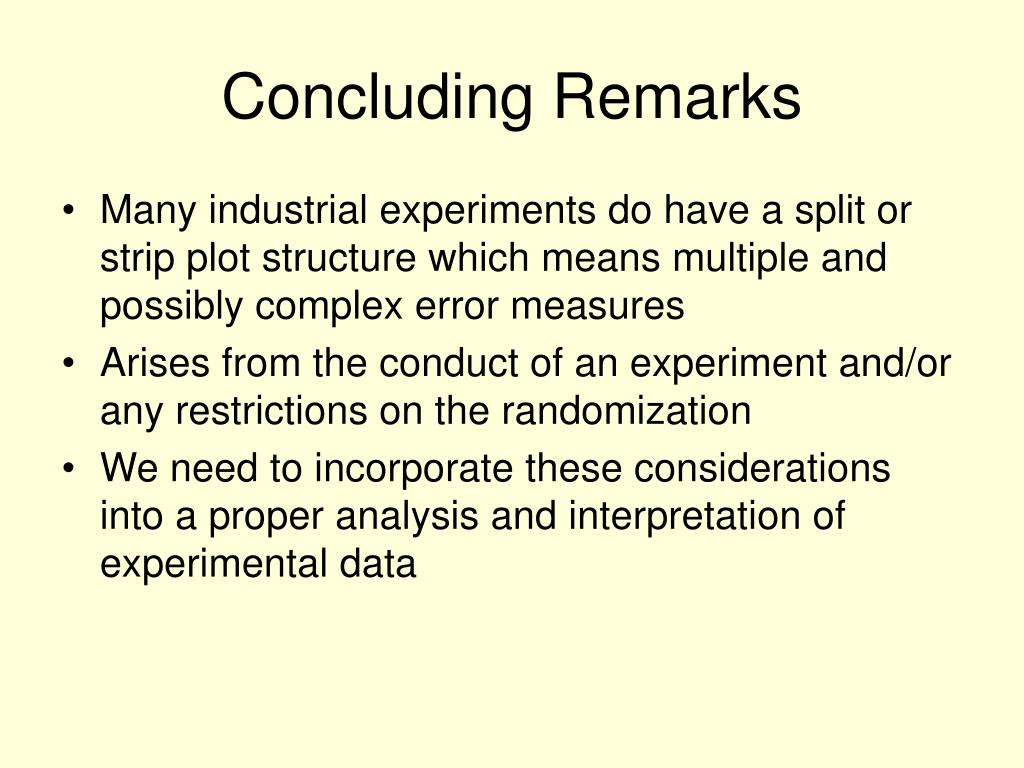 Concluding Remarks

• Many industrial experiments do have a split or strip plot structure which means multiple and possibly complex error measures
• Arises from the conduct of an experiment and/or any restrictions on the randomization
• We need to incorporate these considerations into a proper analysis and interpretation of experimental data